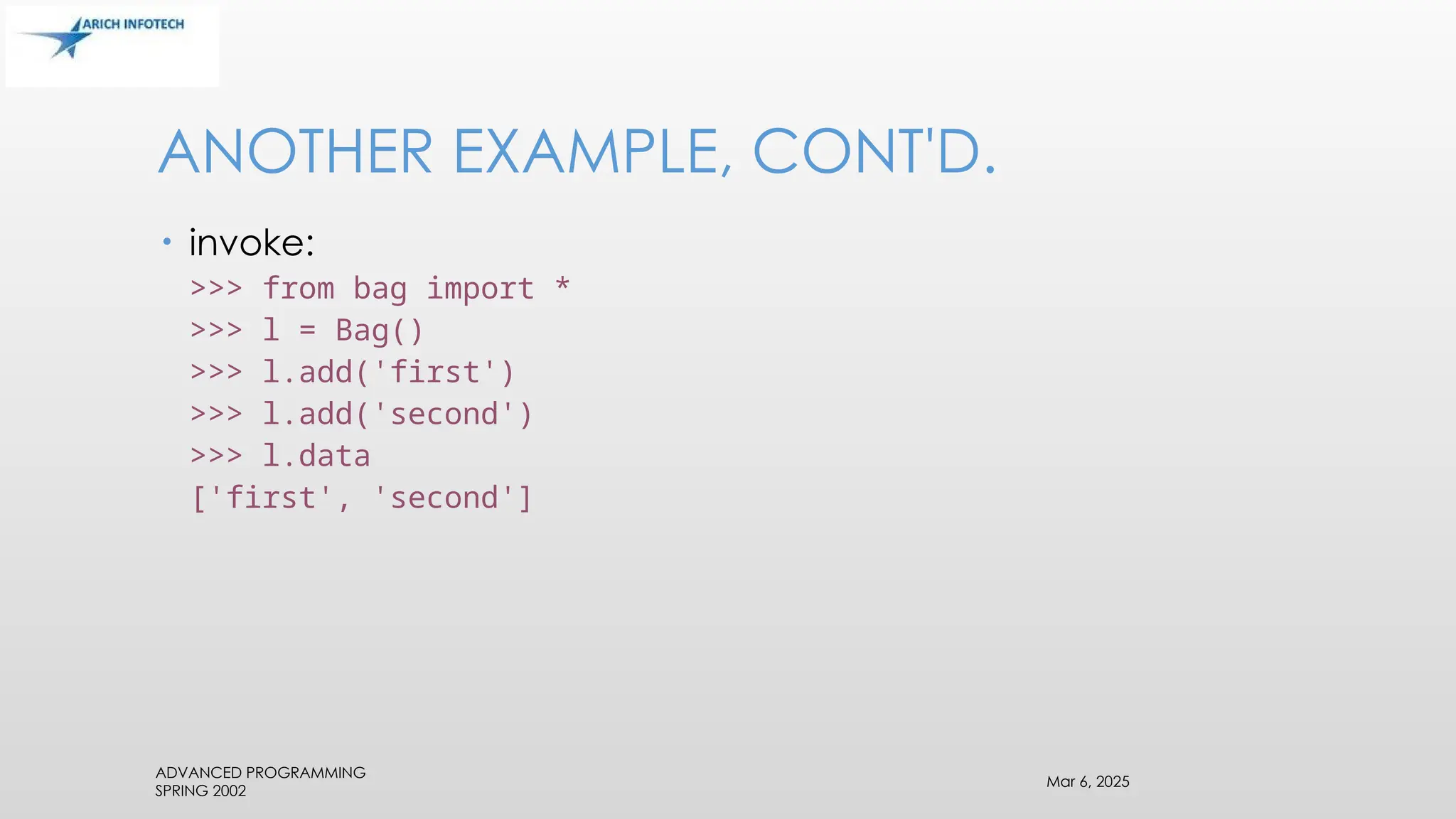 ARICH INFOTECH

ANOTHER EXAMPLE, CONT'D.

• invoke:

>>> from bag import *
>>> l = Bag()
>>> l.add('first')
>>> l.add('second')
>>> l.data
['first', 'second']

ADVANCED PROGRAMMING
SPRING 2002

Mar 6, 2025